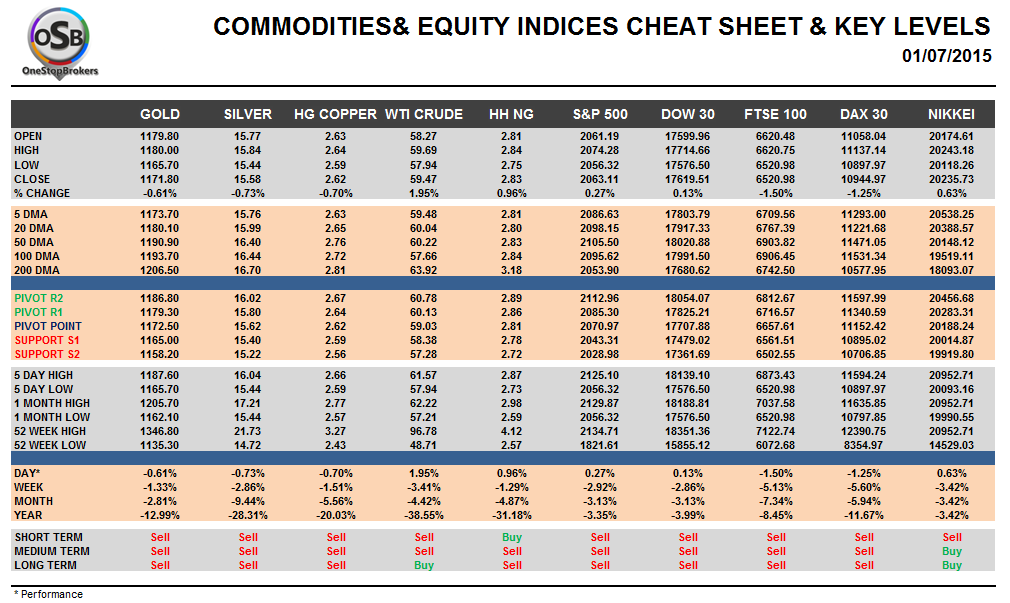 OSB
OneStopBrokers

COMMODITIES& EQUITY INDICES CHEAT SHEET & KEY LEVELS
01/07/2015

| | GOLD | SILVER | HG COPPER | WTI CRUDE | HH NG | S&P 500 | DOW 30 | FTSE 100 | DAX 30 | NIKKEI |
|---|---|---|---|---|---|---|---|---|---|---|
| OPEN | 1179.80 | 15.77 | 2.63 | 58.27 | 2.81 | 2061.19 | 17599.96 | 6620.48 | 11058.04 | 20174.61 |
| HIGH | 1180.00 | 15.84 | 2.64 | 59.69 | 2.84 | 2074.28 | 17714.66 | 6620.75 | 11137.14 | 20243.18 |
| LOW | 1165.70 | 15.44 | 2.59 | 57.94 | 2.75 | 2056.32 | 17576.50 | 6520.98 | 10897.97 | 20118.26 |
| CLOSE | 1171.80 | 15.58 | 2.62 | 59.47 | 2.83 | 2063.11 | 17619.51 | 6520.98 | 10944.97 | 20235.73 |
| % CHANGE | -0.61% | -0.73% | -0.70% | 1.95% | 0.96% | 0.27% | 0.13% | -1.50% | -1.25% | 0.63% |
| 5 DMA | 1173.70 | 15.76 | 2.63 | 59.48 | 2.81 | 2086.63 | 17803.79 | 6709.56 | 11293.00 | 20538.25 |
| 20 DMA | 1180.10 | 15.99 | 2.65 | 60.04 | 2.80 | 2098.15 | 17917.33 | 6767.39 | 11221.68 | 20388.57 |
| 50 DMA | 1190.90 | 16.40 | 2.76 | 60.22 | 2.83 | 2105.50 | 18020.88 | 6903.82 | 11471.05 | 20148.12 |
| 100 DMA | 1193.70 | 16.44 | 2.72 | 57.66 | 2.84 | 2095.62 | 17991.50 | 6906.45 | 11531.34 | 19519.11 |
| 200 DMA | 1206.50 | 16.70 | 2.81 | 63.92 | 3.18 | 2053.90 | 17680.62 | 6742.50 | 10577.95 | 18093.07 |
| PIVOT R2 | 1186.80 | 16.02 | 2.67 | 60.78 | 2.89 | 2112.96 | 18054.07 | 6812.67 | 11597.99 | 20456.68 |
| PIVOT R1 | 1179.30 | 15.80 | 2.64 | 60.13 | 2.86 | 2085.30 | 17825.21 | 6716.57 | 11340.59 | 20283.31 |
| PIVOT POINT | 1172.50 | 15.62 | 2.62 | 59.03 | 2.81 | 2070.97 | 17707.88 | 6657.61 | 11152.42 | 20188.24 |
| SUPPORT S1 | 1165.00 | 15.40 | 2.59 | 58.38 | 2.78 | 2043.31 | 17479.02 | 6561.51 | 10895.02 | 20014.87 |
| SUPPORT S2 | 1158.20 | 15.22 | 2.56 | 57.28 | 2.72 | 2028.98 | 17361.69 | 6502.55 | 10706.85 | 19919.80 |
| 5 DAY HIGH | 1187.60 | 16.04 | 2.66 | 61.57 | 2.87 | 2125.10 | 18139.10 | 6873.43 | 11594.24 | 20952.71 |
| 5 DAY LOW | 1165.70 | 15.44 | 2.59 | 57.94 | 2.73 | 2056.32 | 17576.50 | 6520.98 | 10897.97 | 20093.16 |
| 1 MONTH HIGH | 1205.70 | 17.21 | 2.77 | 62.22 | 2.98 | 2129.87 | 18188.81 | 7037.58 | 11635.85 | 20952.71 |
| 1 MONTH LOW | 1162.10 | 15.44 | 2.57 | 57.21 | 2.59 | 2056.32 | 17576.50 | 6520.98 | 10797.85 | 19990.55 |
| 52 WEEK HIGH | 1346.80 | 21.73 | 3.27 | 96.78 | 4.12 | 2134.71 | 18351.36 | 7122.74 | 12390.75 | 20952.71 |
| 52 WEEK LOW | 1135.30 | 14.72 | 2.43 | 48.71 | 2.57 | 1821.61 | 15855.12 | 6072.68 | 8354.97 | 14529.03 |
| DAY* | -0.61% | -0.73% | -0.70% | 1.95% | 0.96% | 0.27% | 0.13% | -1.50% | -1.25% | 0.63% |
| WEEK | -1.33% | -2.86% | -1.51% | -3.41% | -1.29% | -2.92% | -2.86% | -5.13% | -5.60% | -3.42% |
| MONTH | -2.81% | -9.44% | -5.56% | -4.42% | -4.87% | -3.13% | -3.13% | -7.34% | -5.94% | -3.42% |
| YEAR | -12.99% | -28.31% | -20.03% | -38.55% | -31.18% | -3.35% | -3.99% | -8.45% | -11.67% | -3.42% |
| SHORT TERM | Sell | Sell | Sell | Sell | Buy | Sell | Sell | Sell | Sell | Sell |
| MEDIUM TERM | Sell | Sell | Sell | Sell | Sell | Sell | Sell | Sell | Sell | Buy |
| LONG TERM | Sell | Sell | Sell | Buy | Sell | Sell | Sell | Sell | Sell | Buy |

* Performance